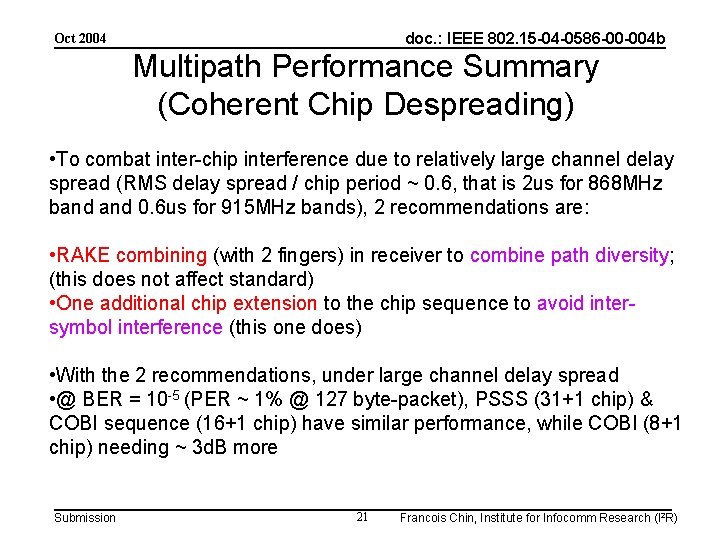 Oct 2004

doc.: IEEE 802.15-04-0586-00-004b

Multipath Performance Summary (Coherent Chip Despreading)

•To combat inter-chip interference due to relatively large channel delay spread (RMS delay spread / chip period ~ 0.6, that is 2us for 868MHz band and 0.6us for 915MHz bands), 2 recommendations are:

•RAKE combining (with 2 fingers) in receiver to combine path diversity; (this does not affect standard)
•One additional chip extension to the chip sequence to avoid inter-symbol interference (this one does)

•With the 2 recommendations, under large channel delay spread
•@ BER = $10^{-5}$ (PER ~ 1% @ 127 byte-packet), PSSS (31+1 chip) & COBI sequence (16+1 chip) have similar performance, while COBI (8+1 chip) needing ~ 3dB more

Submission

21

Francois Chin, Institute for Infocomm Research (I²R)